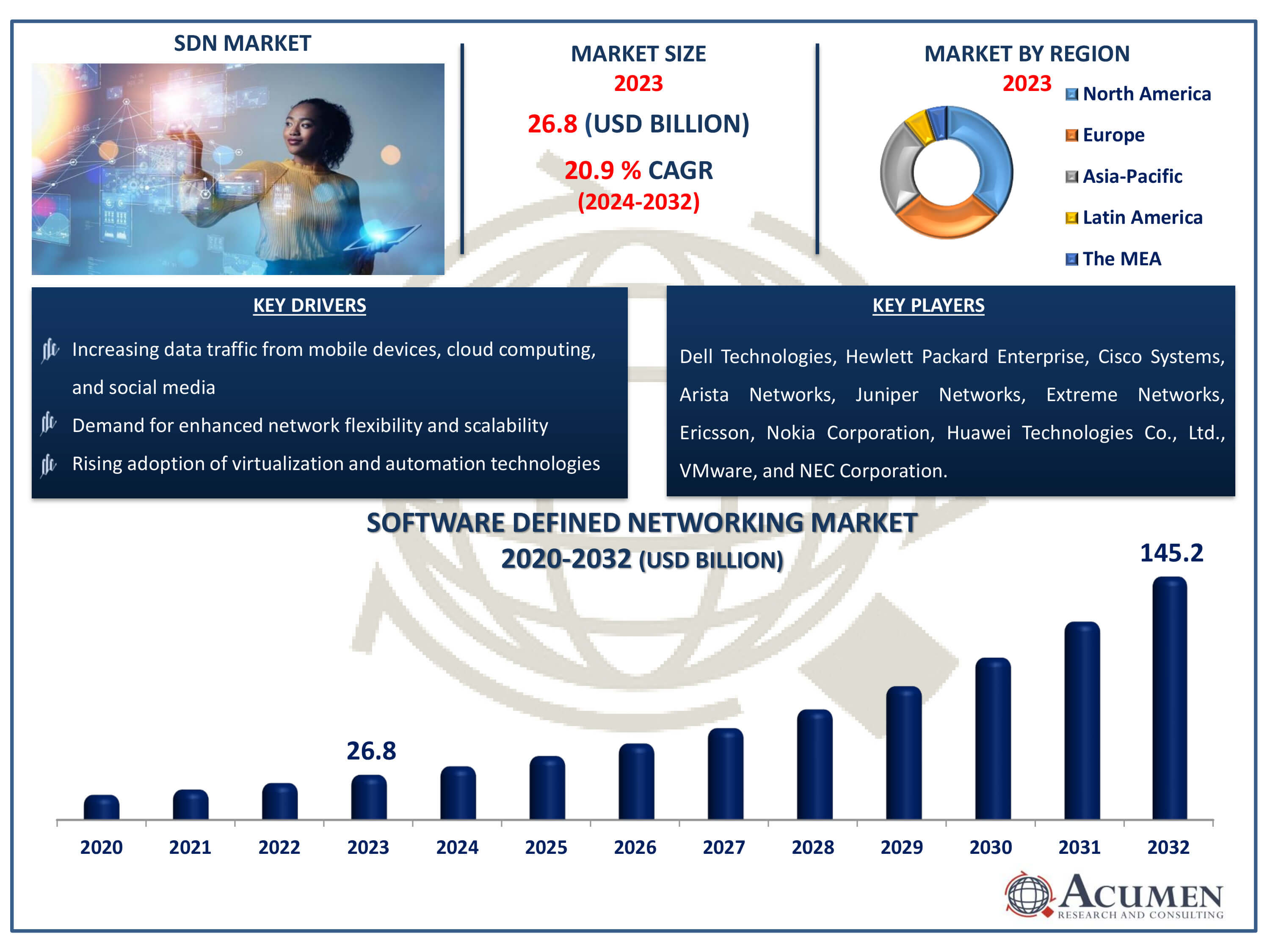 SDN MARKET

MARKET SIZE
2023
26.8 (USD BILLION)
20.9 % CAGR
(2024-2032)

MARKET BY REGION
2023
North America
Europe
Asia-Pacific
Latin America
The MEA

KEY DRIVERS

Increasing data traffic from mobile devices, cloud computing, and social media

Demand for enhanced network flexibility and scalability

Rising adoption of virtualization and automation technologies

KEY PLAYERS

Dell Technologies, Hewlett Packard Enterprise, Cisco Systems, Arista Networks, Juniper Networks, Extreme Networks, Ericsson, Nokia Corporation, Huawei Technologies Co., Ltd., VMware, and NEC Corporation.

SOFTWARE DEFINED NETWORKING MARKET
2020-2032 (USD BILLION)

26.8
145.2

2020 2021 2022 2023 2024 2025 2026 2027 2028 2029 2030 2031 2032

ACUMEN
RESEARCH AND CONSULTING